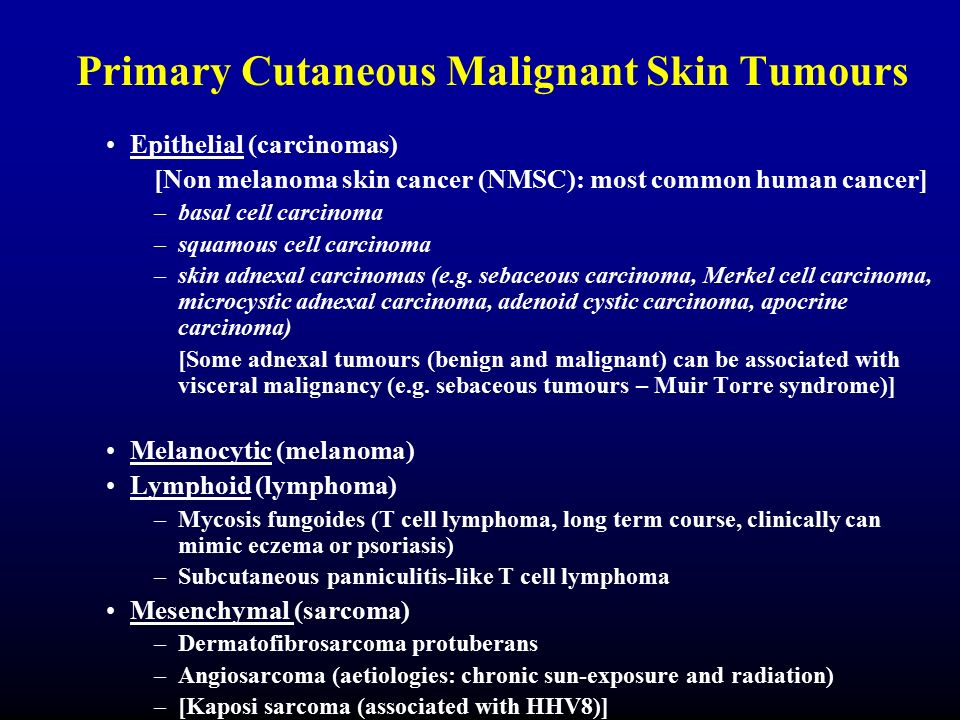 Primary Cutaneous Malignant Skin Tumours

• Epithelial (carcinomas)

[Non melanoma skin cancer (NMSC): most common human cancer]

– basal cell carcinoma

– squamous cell carcinoma

– skin adnexal carcinomas (e.g. sebaceous carcinoma, Merkel cell carcinoma, microcystic adnexal carcinoma, adenoid cystic carcinoma, apocrine carcinoma)

[Some adnexal tumours (benign and malignant) can be associated with visceral malignancy (e.g. sebaceous tumours – Muir Torre syndrome)]

• Melanocytic (melanoma)

• Lymphoid (lymphoma)

– Mycosis fungoides (T cell lymphoma, long term course, clinically can mimic eczema or psoriasis)

– Subcutaneous panniculitis-like T cell lymphoma

• Mesenchymal (sarcoma)

– Dermatofibrosarcoma protuberans

– Angiosarcoma (aetiologies: chronic sun-exposure and radiation)

– [Kaposi sarcoma (associated with HHV8)]